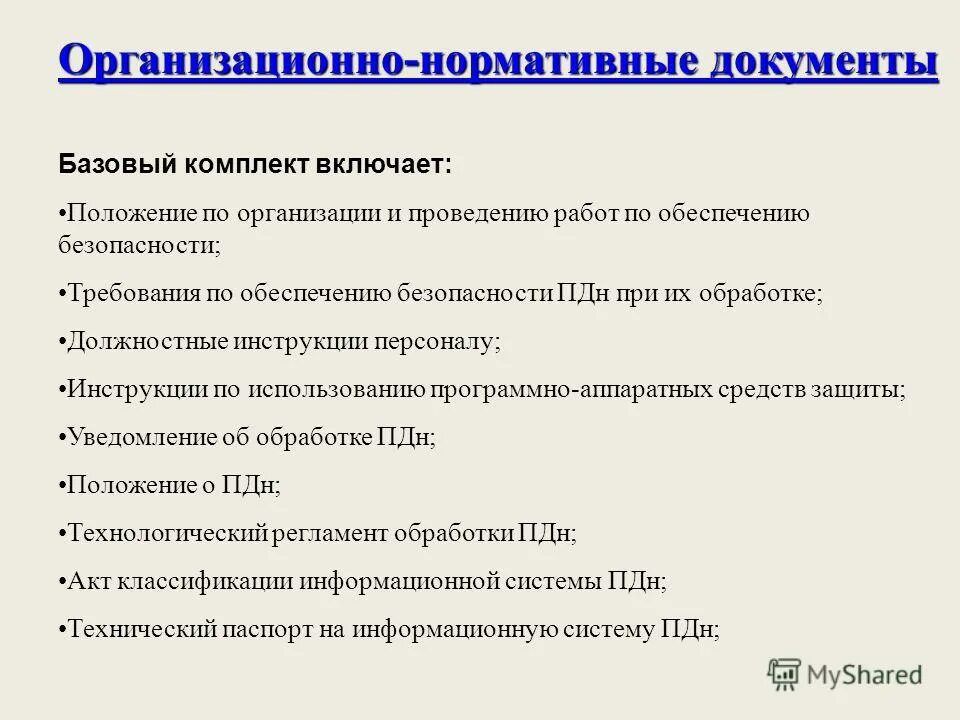 Организационно-нормативные документы

Базовый комплект включает:

•Положение по организации и проведению работ по обеспечению безопасности;

•Требования по обеспечению безопасности ПДн при их обработке;

•Должностные инструкции персоналу;

•Инструкции по использованию программно-аппаратных средств защиты;

•Уведомление об обработке ПДн;

•Положение о ПДн;

•Технологический регламент обработки ПДн;

•Акт классификации информационной системы ПДн;

•Технический паспорт на информационную систему ПДн;

MyShared